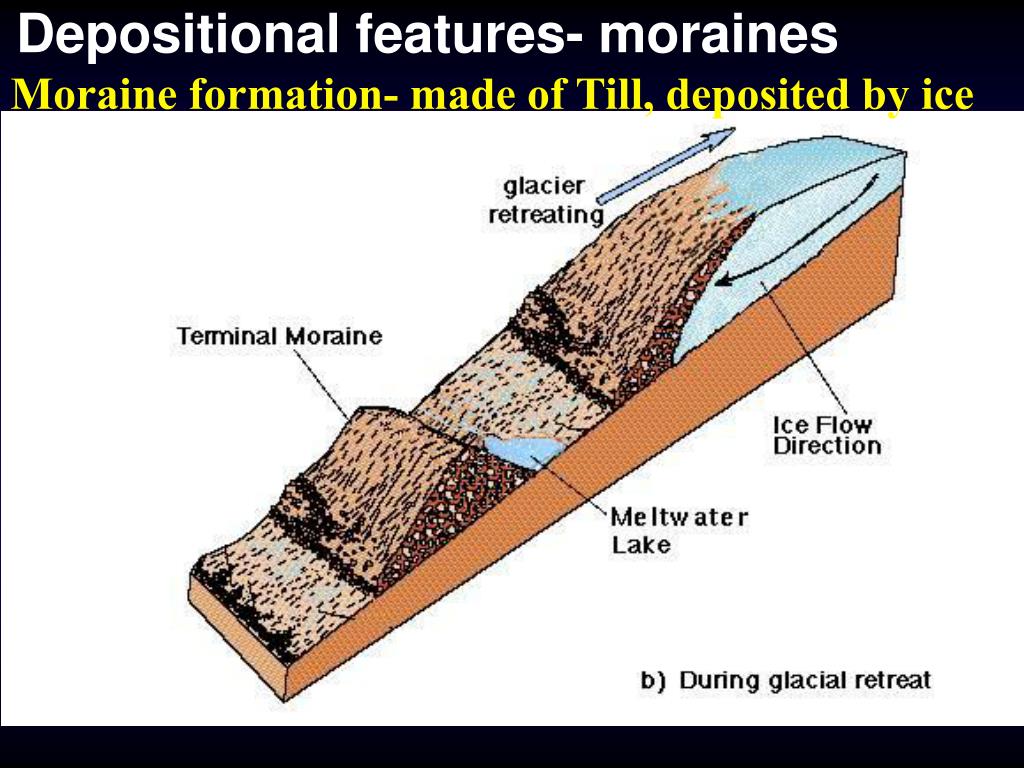 Depositional features- moraines
Moraine formation- made of Till, deposited by ice

glacier retreating

Terminal Moraine

Ice Flow Direction

Meltwater Lake

b) During glacial retreat